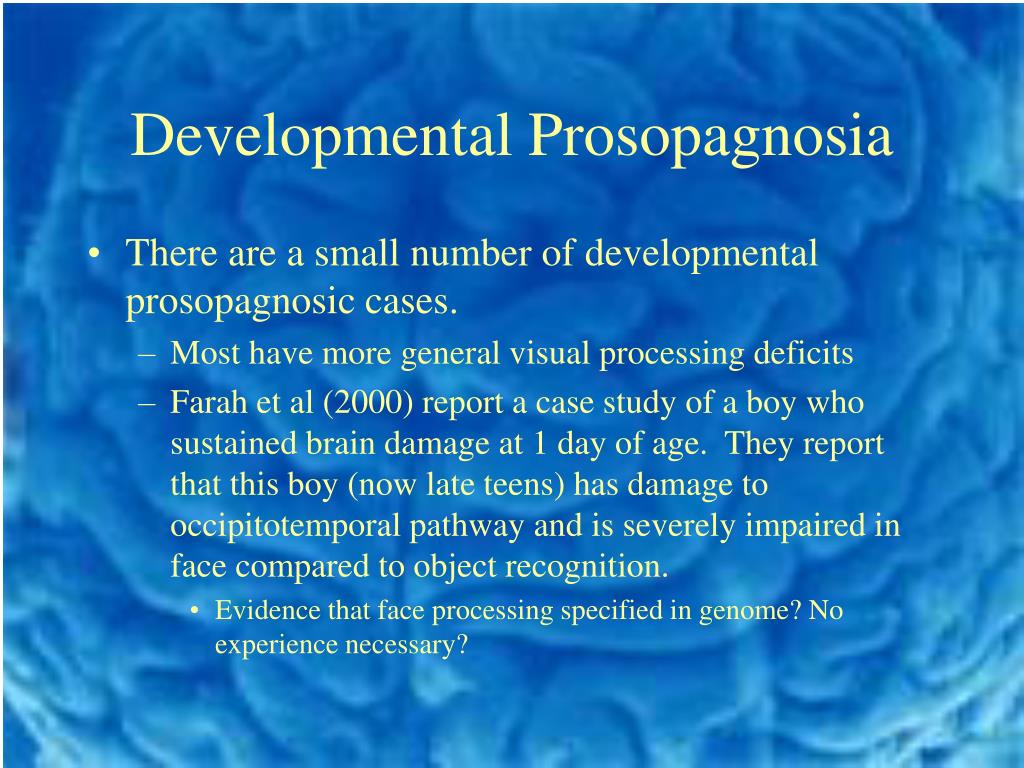 Developmental Prosopagnosia

• There are a small number of developmental prosopagnosic cases.
– Most have more general visual processing deficits
– Farah et al (2000) report a case study of a boy who sustained brain damage at 1 day of age. They report that this boy (now late teens) has damage to occipitotemporal pathway and is severely impaired in face compared to object recognition.
• Evidence that face processing specified in genome? No experience necessary?